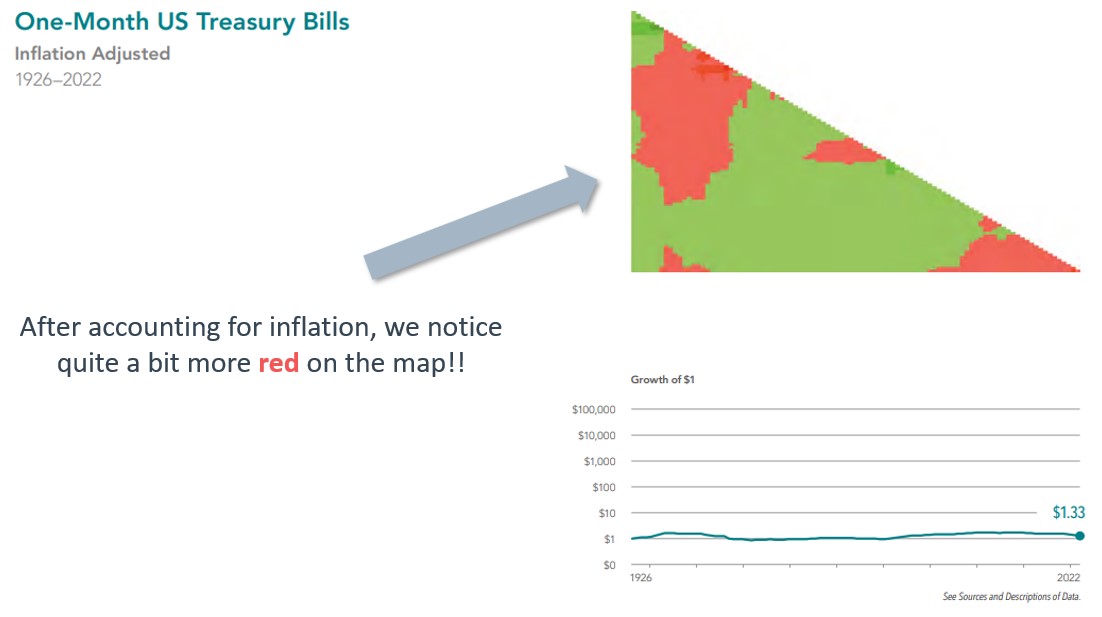 One-Month US Treasury Bills
Inflation Adjusted
1926–2022

After accounting for inflation, we notice quite a bit more red on the map!!

Growth of $1

$100,000
$10,000
$1,000
$100
$10
$1
$0

$1.33

1926
2022

See Sources and Descriptions of Data.